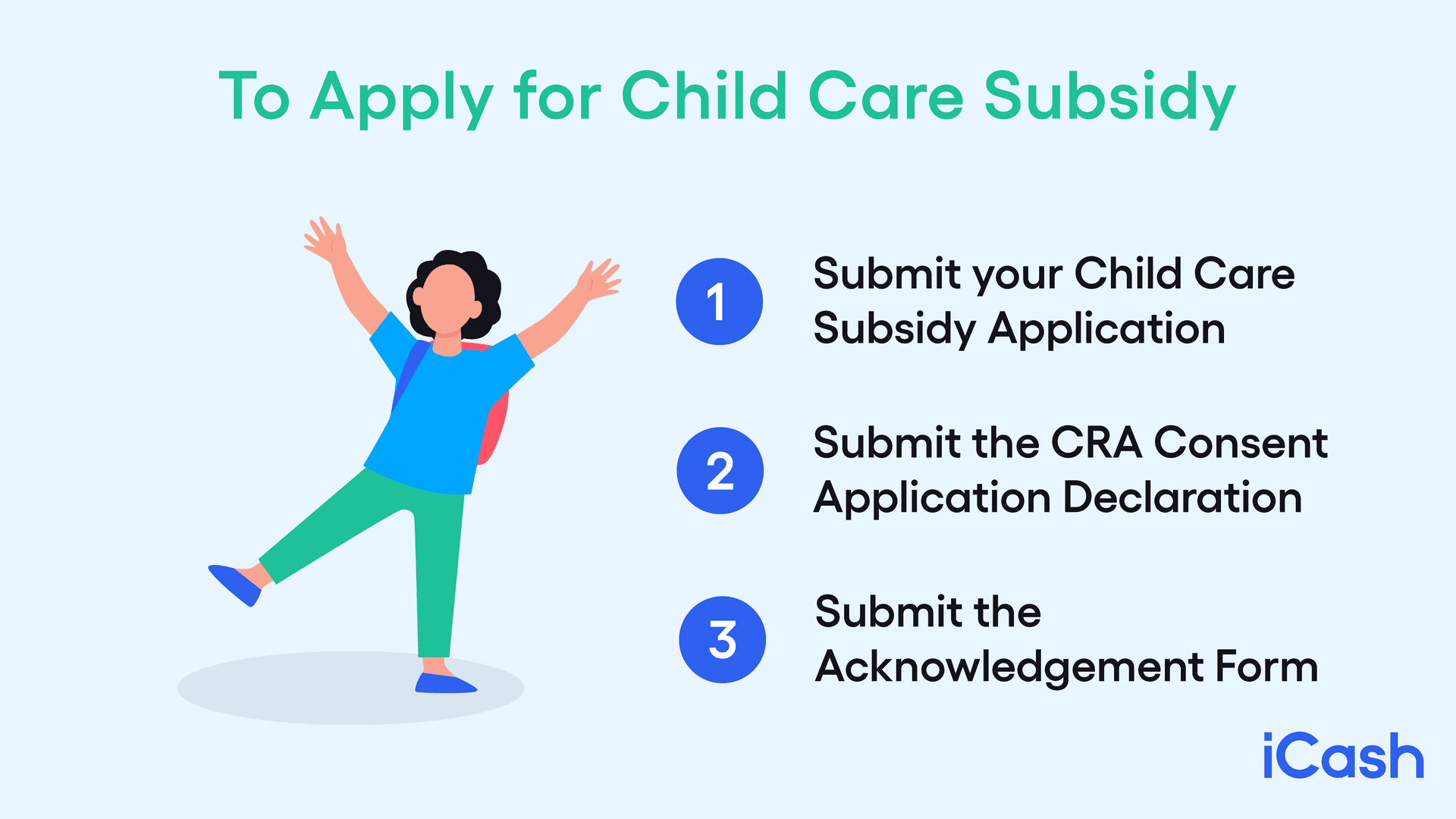 To Apply for Child Care Subsidy

1 Submit your Child Care Subsidy Application

2 Submit the CRA Consent Application Declaration

3 Submit the Acknowledgement Form

iCash